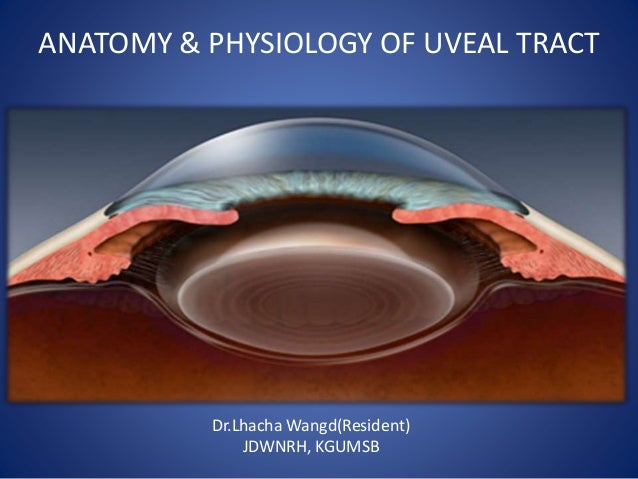 ANATOMY & PHYSIOLOGY OF UVEAL TRACT

Dr.Lhacha Wangd(Resident)
JDWNRH, KGUMSB